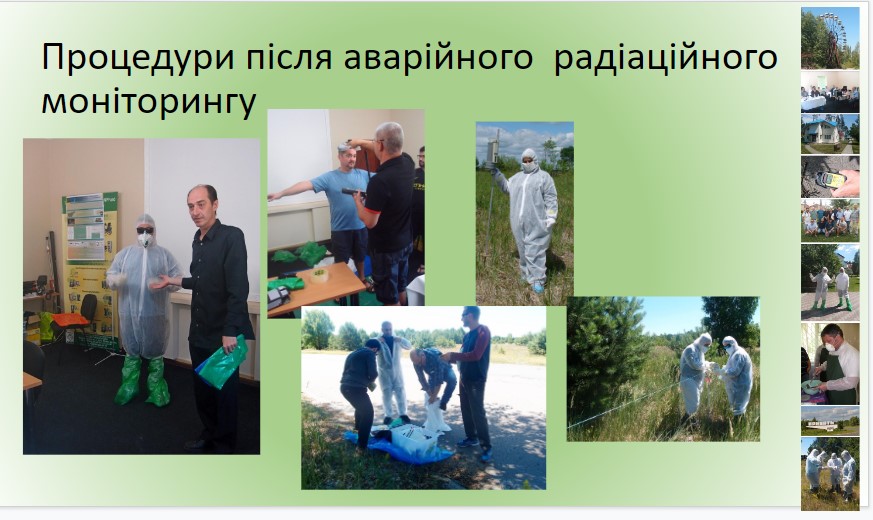 Процедури після аварійного радіаційного моніторингу